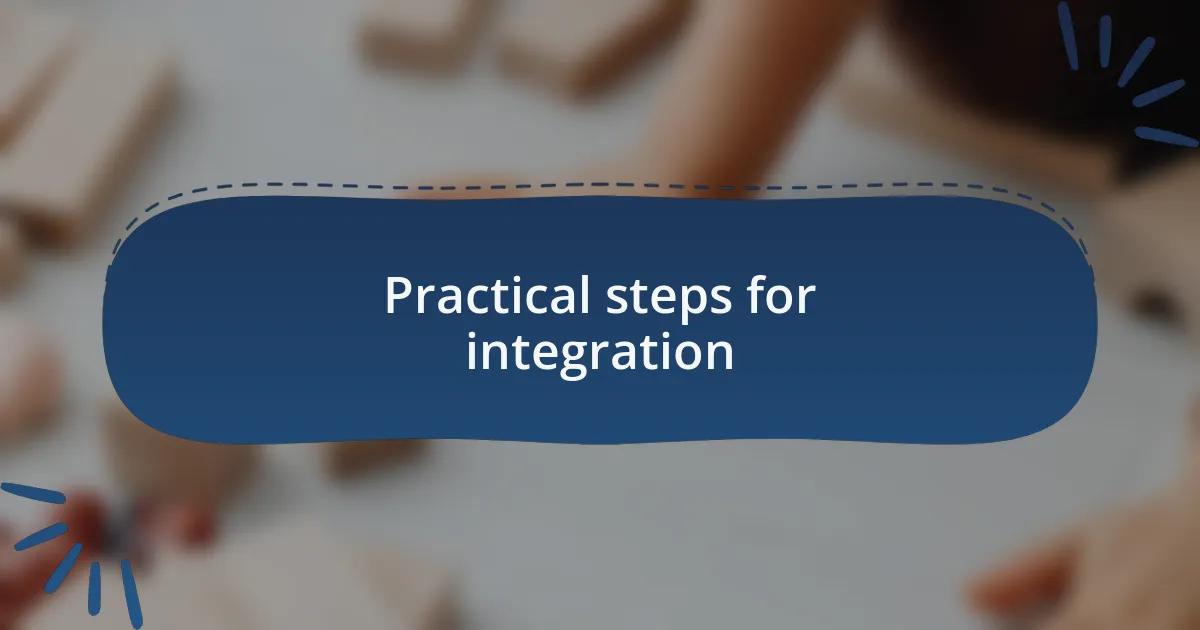 Practical steps for integration